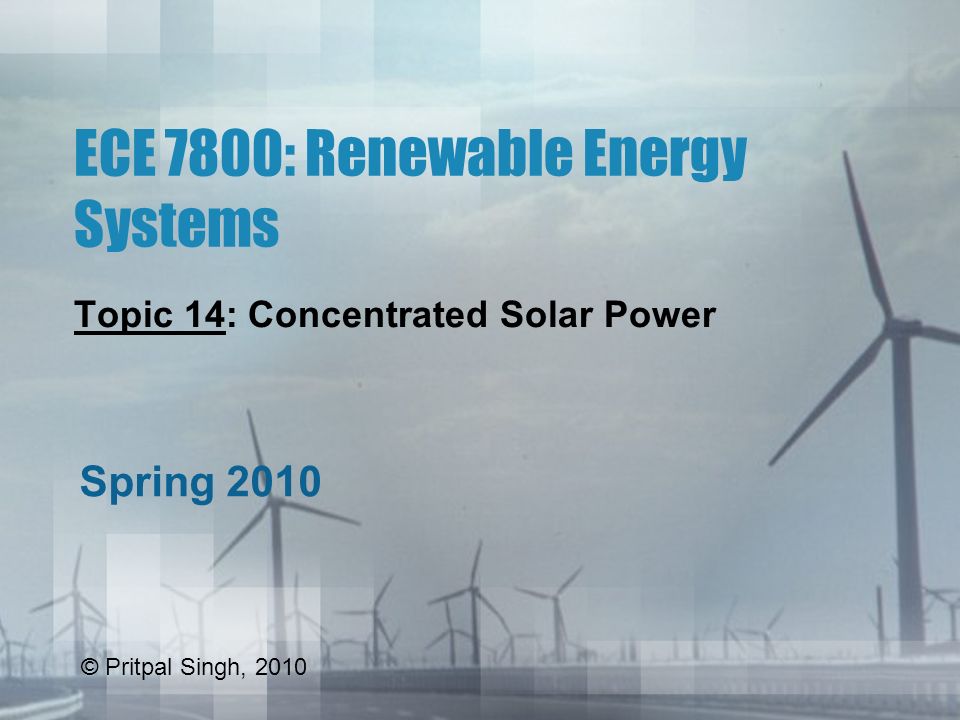 ECE 7800: Renewable Energy Systems

Topic 14: Concentrated Solar Power

Spring 2010

© Pritpal Singh, 2010